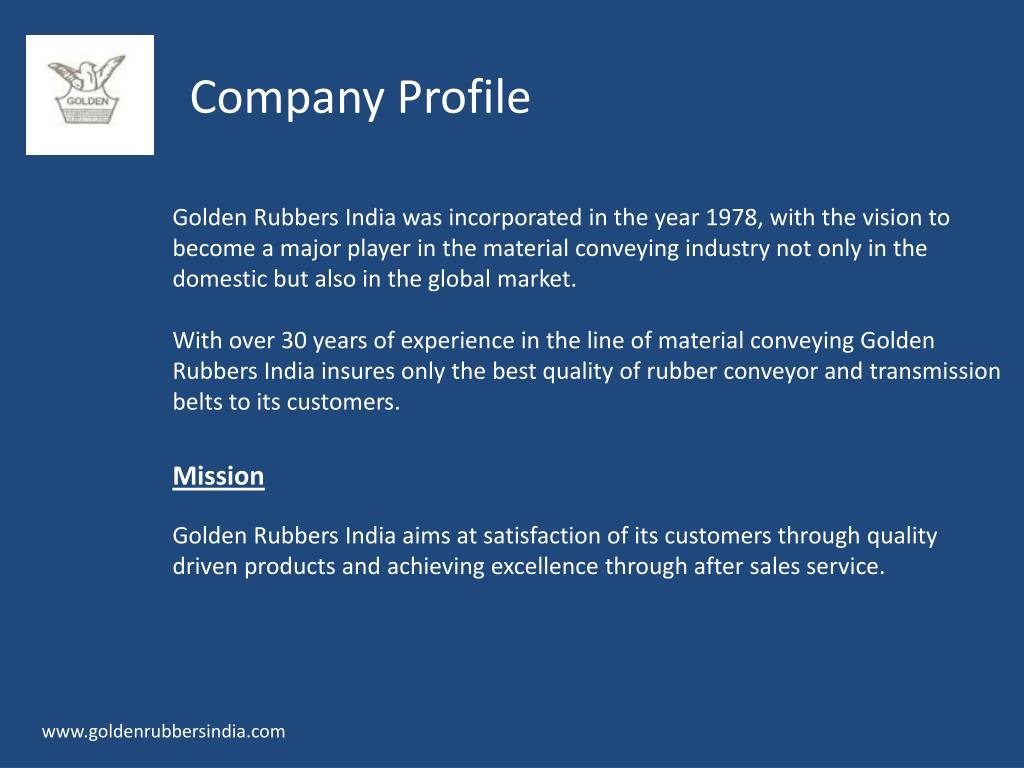 GOLDEN

Company Profile

Golden Rubbers India was incorporated in the year 1978, with the vision to become a major player in the material conveying industry not only in the domestic but also in the global market.

With over 30 years of experience in the line of material conveying Golden Rubbers India insures only the best quality of rubber conveyor and transmission belts to its customers.

Mission

Golden Rubbers India aims at satisfaction of its customers through quality driven products and achieving excellence through after sales service.

www.goldenrubbersindia.com